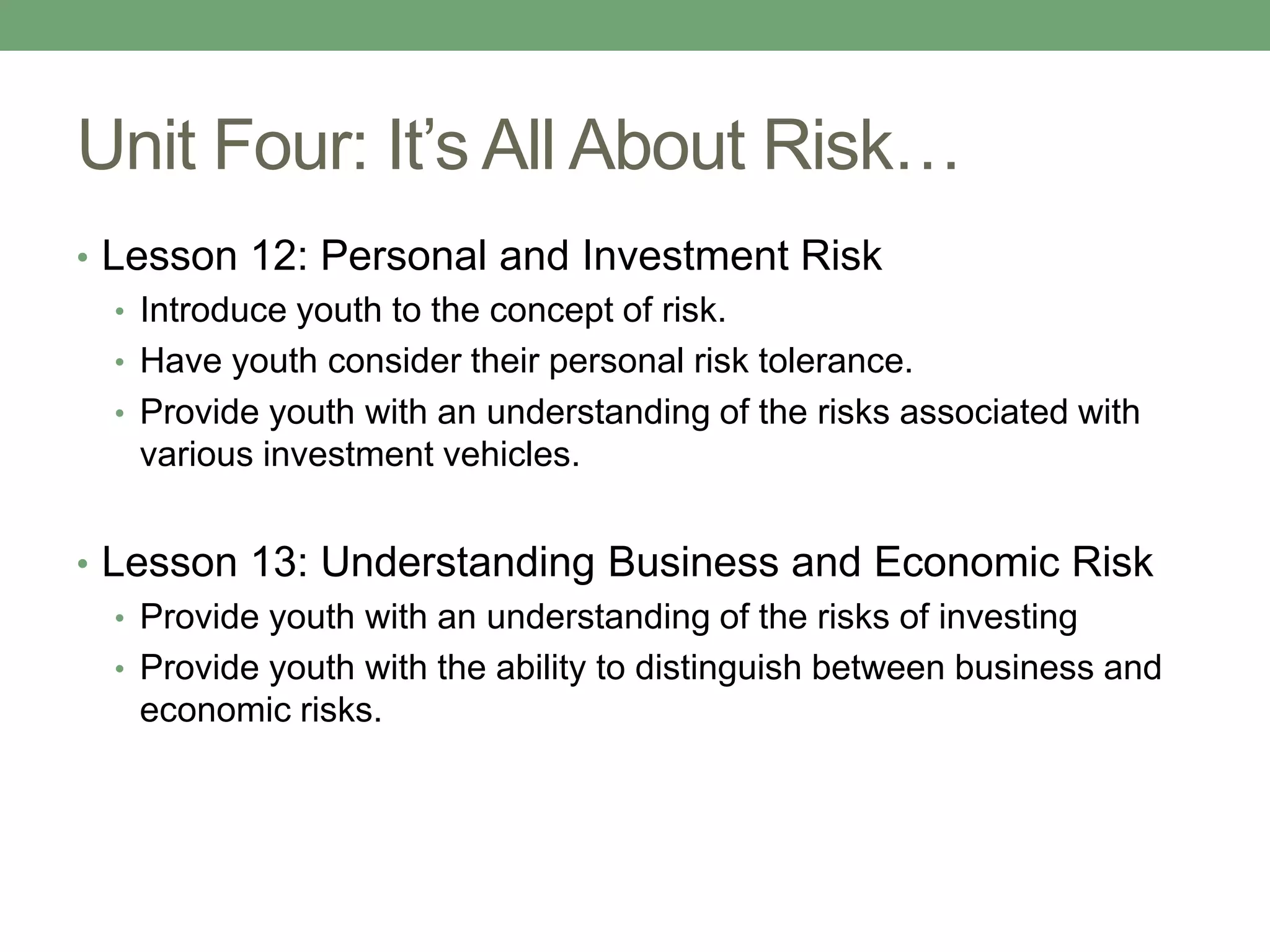 Unit Four: It’s All About Risk…

• Lesson 12: Personal and Investment Risk
  • Introduce youth to the concept of risk.
  • Have youth consider their personal risk tolerance.
  • Provide youth with an understanding of the risks associated with various investment vehicles.

• Lesson 13: Understanding Business and Economic Risk
  • Provide youth with an understanding of the risks of investing
  • Provide youth with the ability to distinguish between business and economic risks.